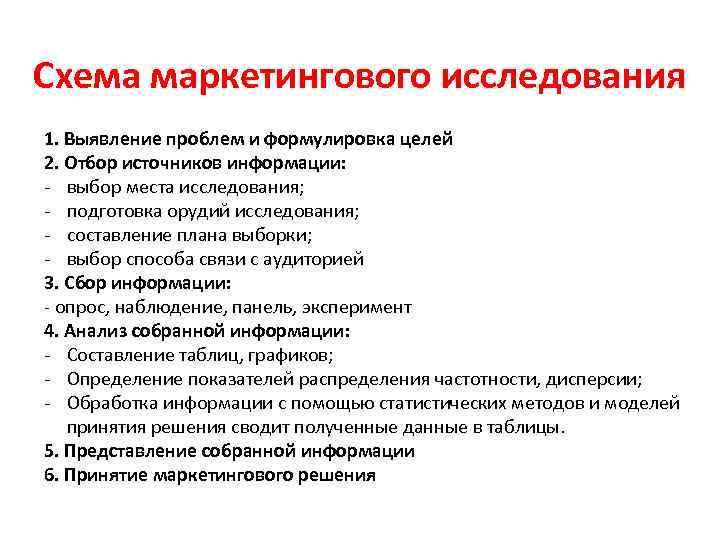 Схема маркетингового исследования

1. Выявление проблем и формулировка целей
2. Отбор источников информации:
- выбор места исследования;
- подготовка орудий исследования;
- составление плана выборки;
- выбор способа связи с аудиторией
3. Сбор информации:
- опрос, наблюдение, панель, эксперимент
4. Анализ собранной информации:
- Составление таблиц, графиков;
- Определение показателей распределения частотности, дисперсии;
- Обработка информации с помощью статистических методов и моделей принятия решения сводит полученные данные в таблицы.
5. Представление собранной информации
6. Принятие маркетингового решения